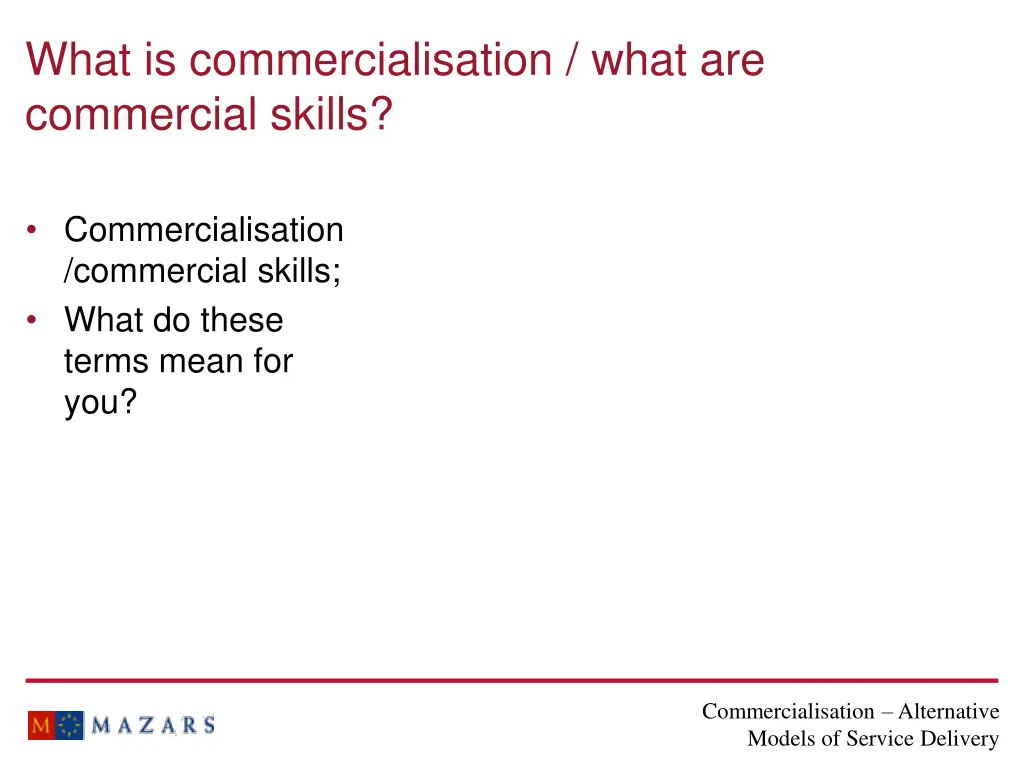 What is commercialisation / what are commercial skills?

• Commercialisation /commercial skills;
• What do these terms mean for you?

M MAZARS

Commercialisation – Alternative Models of Service Delivery